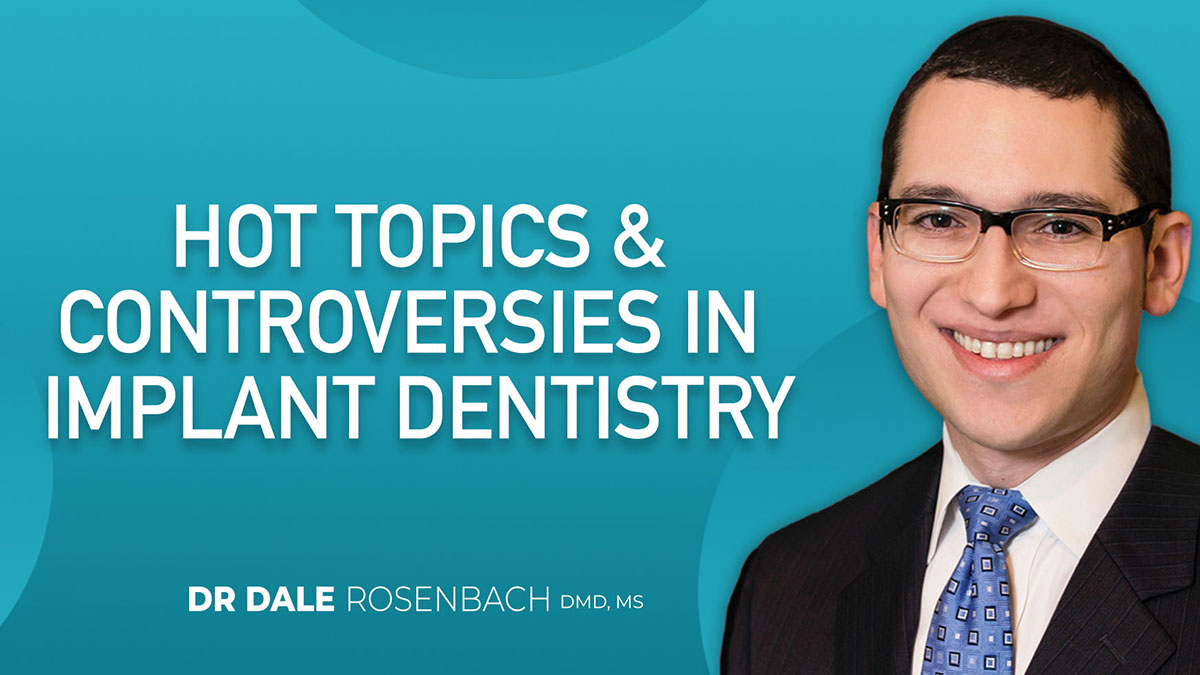 HOT TOPICS & CONTROVERSIES IN IMPLANT DENTISTRY

DR DALE ROSENBACH DMD, MS